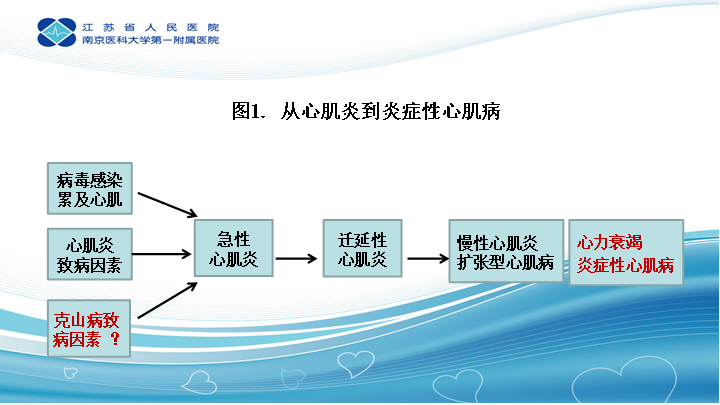 江苏省人民医院
南京医科大学第一附属医院

图1. 从心肌炎到炎症性心肌病

病毒感染累及心肌

心肌炎致病因素

克山病致病因素 ？

急性心肌炎

迁延性心肌炎

慢性心肌炎
扩张型心肌病

心力衰竭
炎症性心肌病